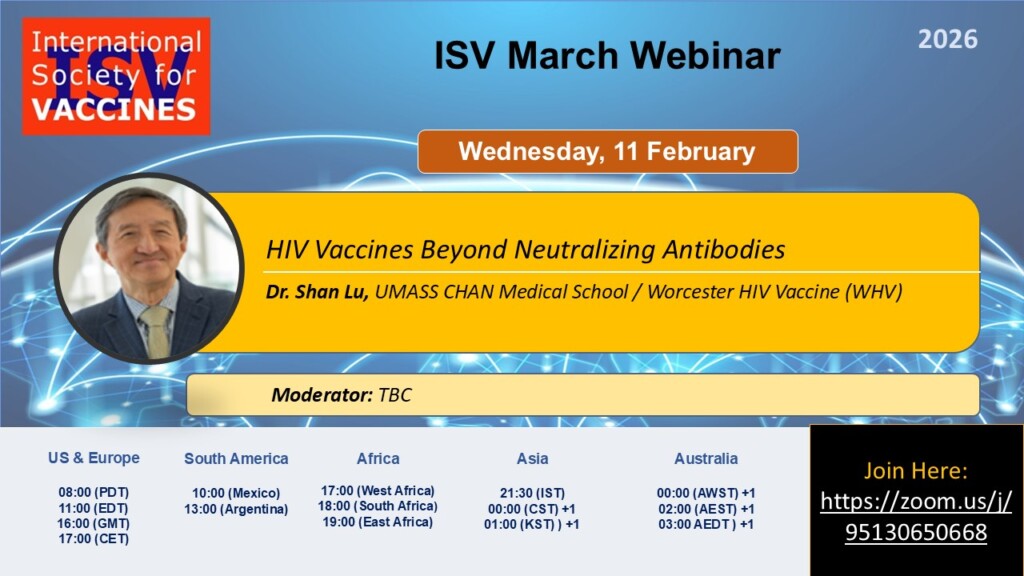 International Society for VACCINES
ISV

ISV March Webinar

2026

Wednesday, 11 February

HIV Vaccines Beyond Neutralizing Antibodies

Dr. Shan Lu, UMASS CHAN Medical School / Worcester HIV Vaccine (WHV)

Moderator: TBC

US & Europe
08:00 (PDT)
11:00 (EDT)
16:00 (GMT)
17:00 (CET)

South America
10:00 (Mexico)
13:00 (Argentina)

Africa
17:00 (West Africa)
18:00 (South Africa)
19:00 (East Africa)

Asia
21:30 (IST)
00:00 (CST) +1
01:00 (KST) ) +1

Australia
00:00 (AWST) +1
02:00 (AEST) +1
03:00 AEDT ) +1

Join Here:
https://zoom.us/j/95130650668